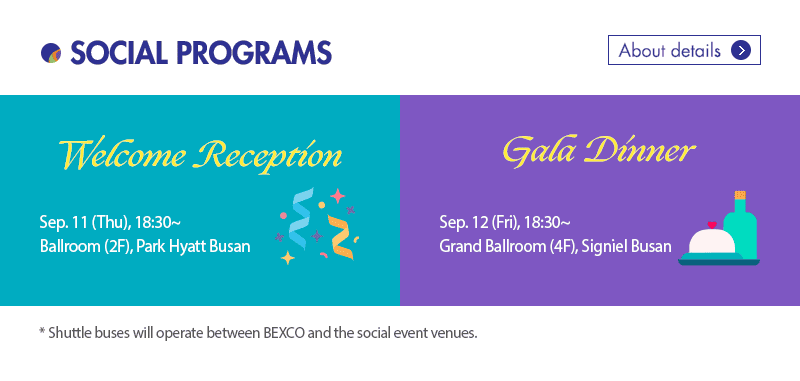 SOCIAL PROGRAMS

About details

Welcome Reception

Sep. 11 (Thu), 18:30~
Ballroom (2F), Park Hyatt Busan

Gala Dinner

Sep. 12 (Fri), 18:30~
Grand Ballroom (4F), Signiel Busan

* Shuttle buses will operate between BEXCO and the social event venues.